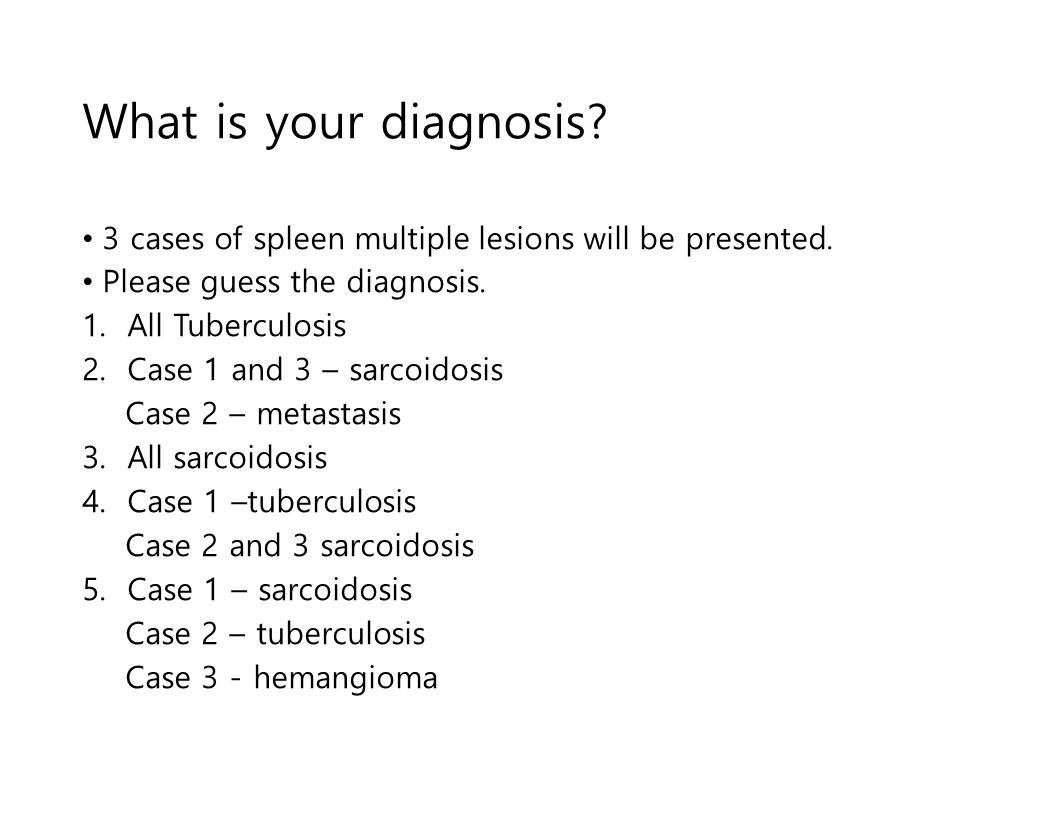 What is your diagnosis?

• 3 cases of spleen multiple lesions will be presented.
• Please guess the diagnosis.
1. All Tuberculosis
2. Case 1 and 3 – sarcoidosis
Case 2 – metastasis
3. All sarcoidosis
4. Case 1 –tuberculosis
Case 2 and 3 sarcoidosis
5. Case 1 – sarcoidosis
Case 2 – tuberculosis
Case 3 - hemangioma